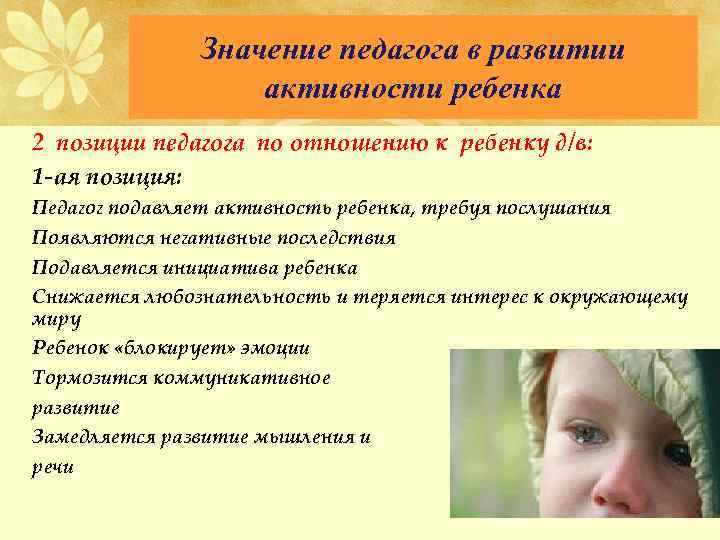 Значение педагога в развитии активности ребенка

2 позиции педагога по отношению к ребенку д/в:

1-ая позиция:

Педагог подавляет активность ребенка, требуя послушания

Появляются негативные последствия

Подавляется инициатива ребенка

Снижается любознательность и теряется интерес к окружающему миру

Ребенок «блокирует» эмоции

Тормозится коммуникативное развитие

Замедляется развитие мышления и речи